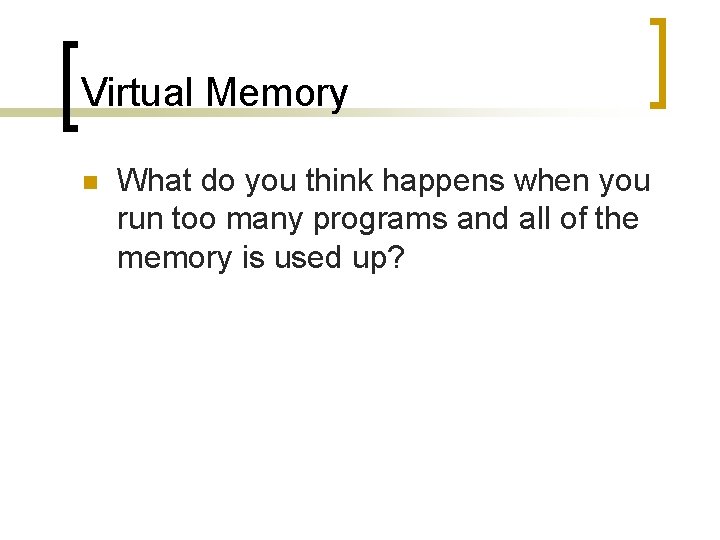 Virtual Memory

What do you think happens when you run too many programs and all of the memory is used up?